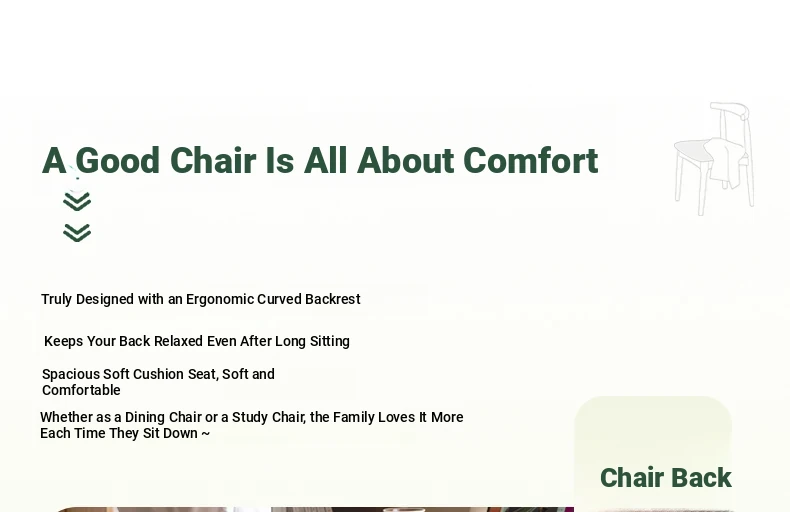 A Good Chair Is All About Comfort

Truly Designed with an Ergonomic Curved Backrest

Keeps Your Back Relaxed Even After Long Sitting

Spacious Soft Cushion Seat, Soft and Comfortable

Whether as a Dining Chair or a Study Chair, the Family Loves It More Each Time They Sit Down ~

Chair Back